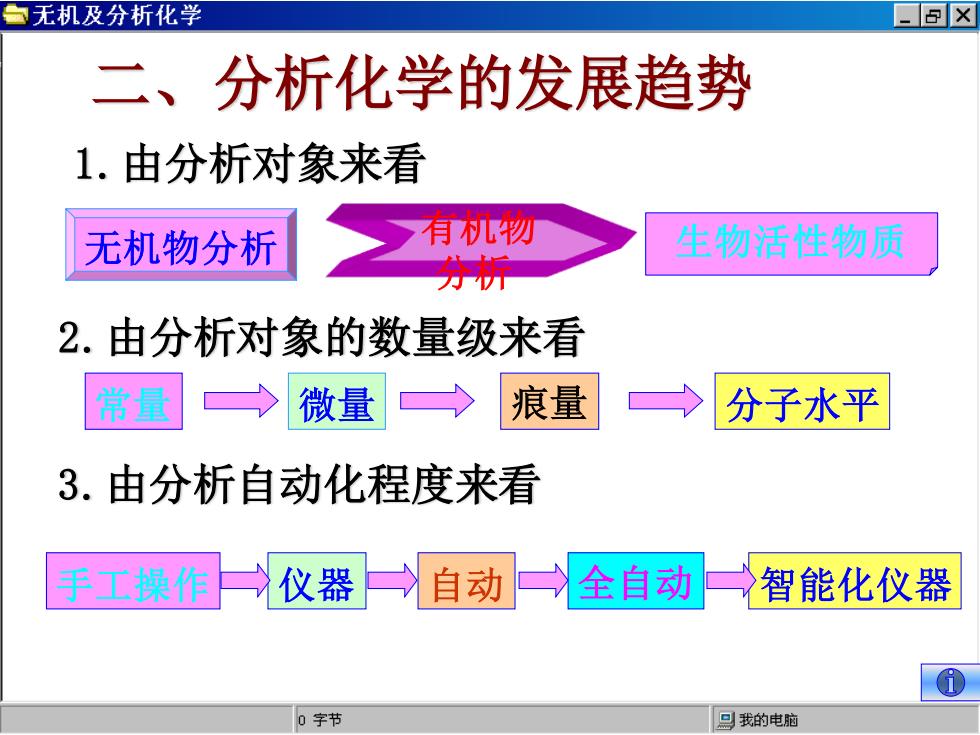 无机及分析化学

二、分析化学的发展趋势

1. 由分析对象来看

无机物分析

有机物分析

生物活性物质

2. 由分析对象的数量级来看

常量

微量

痕量

分子水平

3. 由分析自动化程度来看

手工操作

仪器

自动

全自动

智能化仪器

0 字节

我的电脑